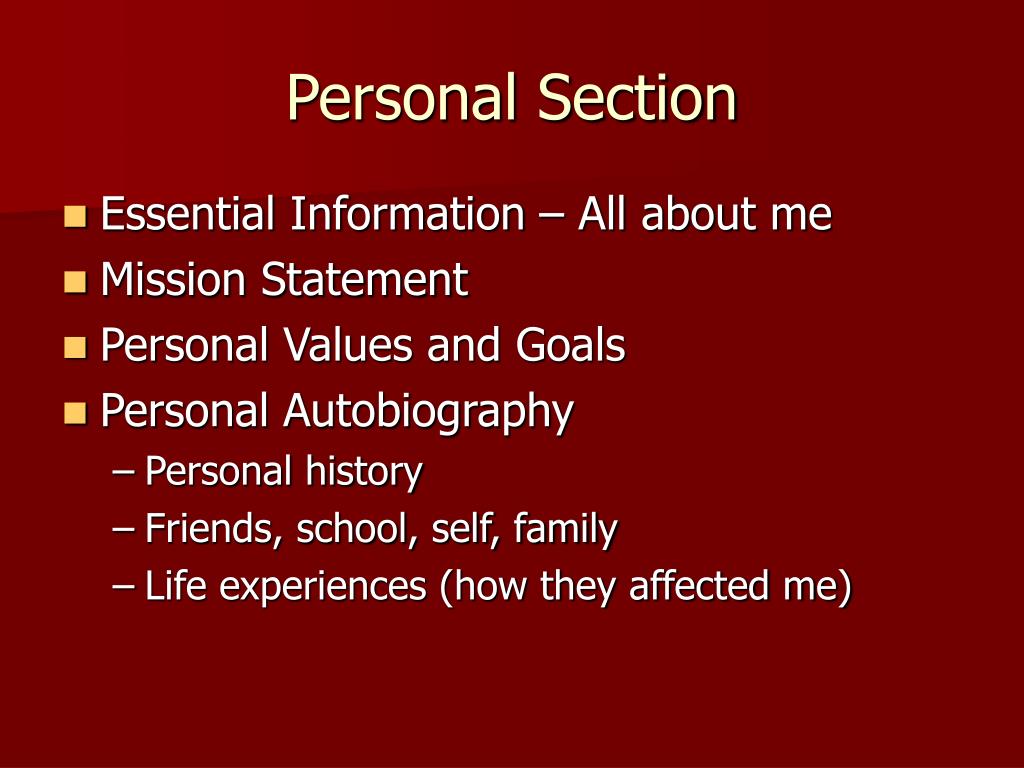 Personal Section

- Essential Information – All about me
- Mission Statement
- Personal Values and Goals
- Personal Autobiography
  – Personal history
  – Friends, school, self, family
  – Life experiences (how they affected me)